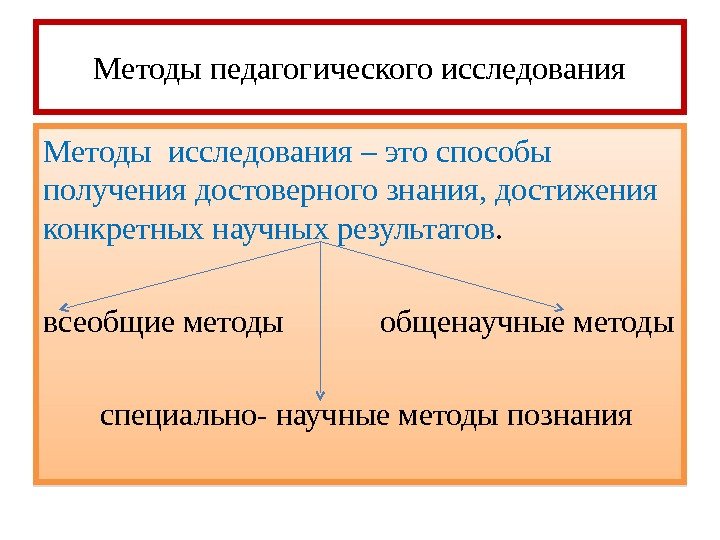 Методы педагогического исследования

Методы исследования – это способы получения достоверного знания, достижения конкретных научных результатов.

всеобщие методы

общенаучные методы

специально- научные методы познания